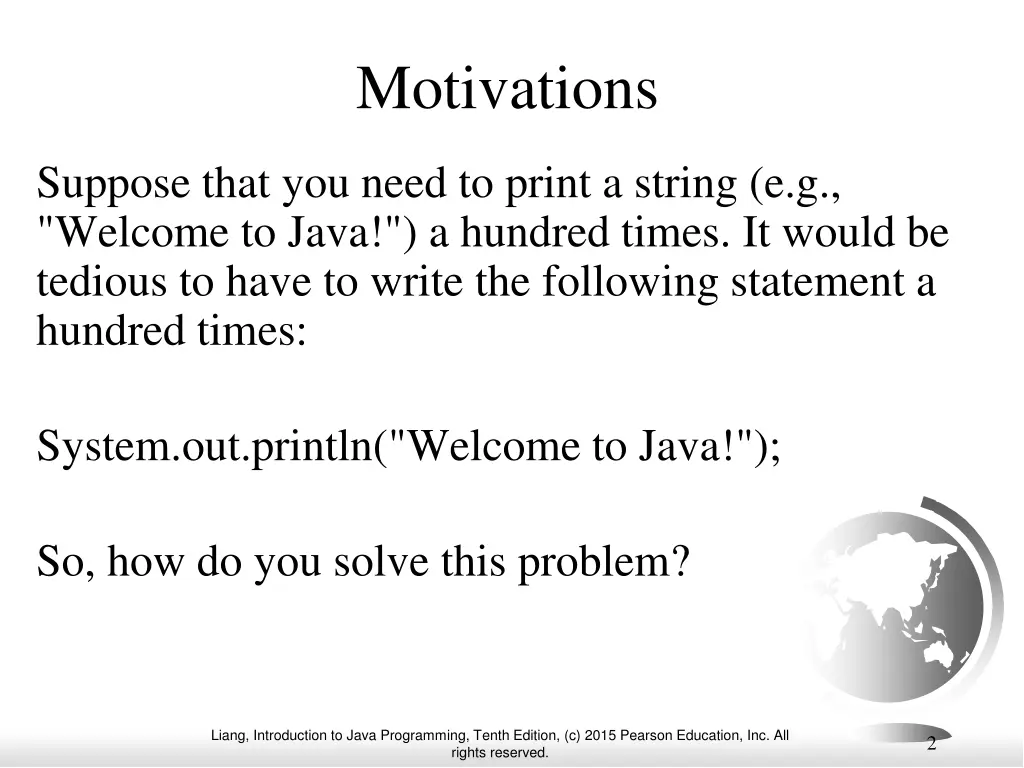 Motivations

Suppose that you need to print a string (e.g., "Welcome to Java!") a hundred times. It would be tedious to have to write the following statement a hundred times:

System.out.println("Welcome to Java!");

So, how do you solve this problem?

Liang, Introduction to Java Programming, Tenth Edition, (c) 2015 Pearson Education, Inc. All rights reserved.

2